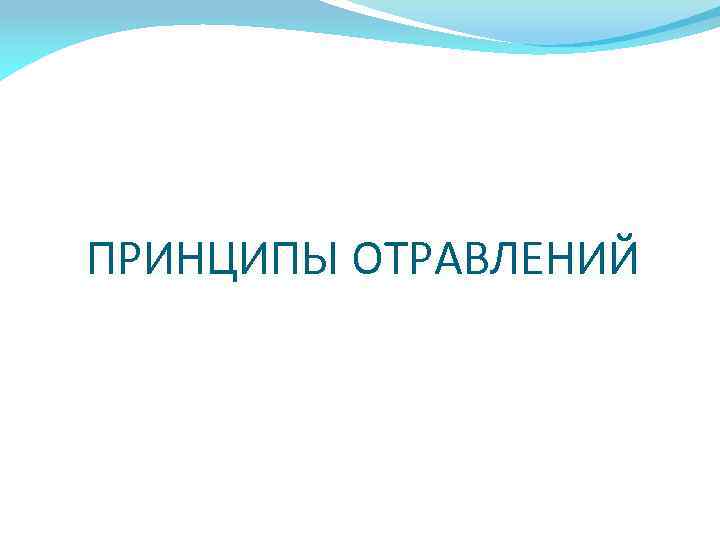 ПРИНЦИПЫ ОТРАВЛЕНИЙ